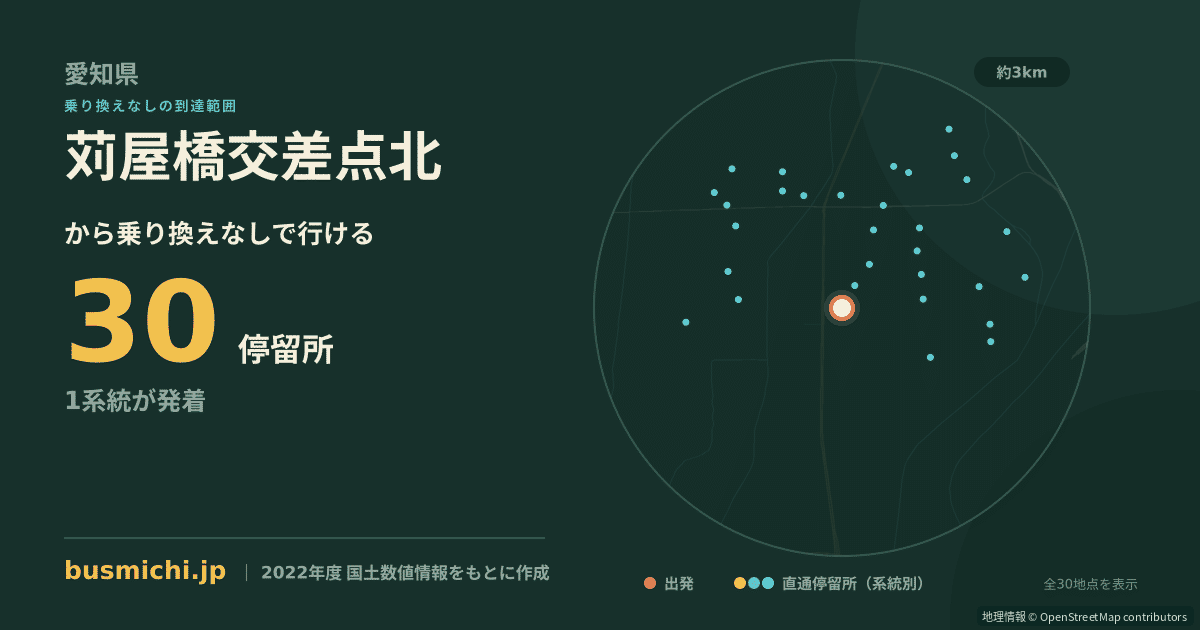 愛知県
乗り換えなしの到達範囲
苅屋橋交差点北
から乗り換えなしで行ける
30 停留所
1系統が発着

約3km

busmichi.jp | 2022年度 国土数値情報をもとに作成

出発 直通停留所（系統別） 全30地点を表示

地理情報 © OpenStreetMap contributors